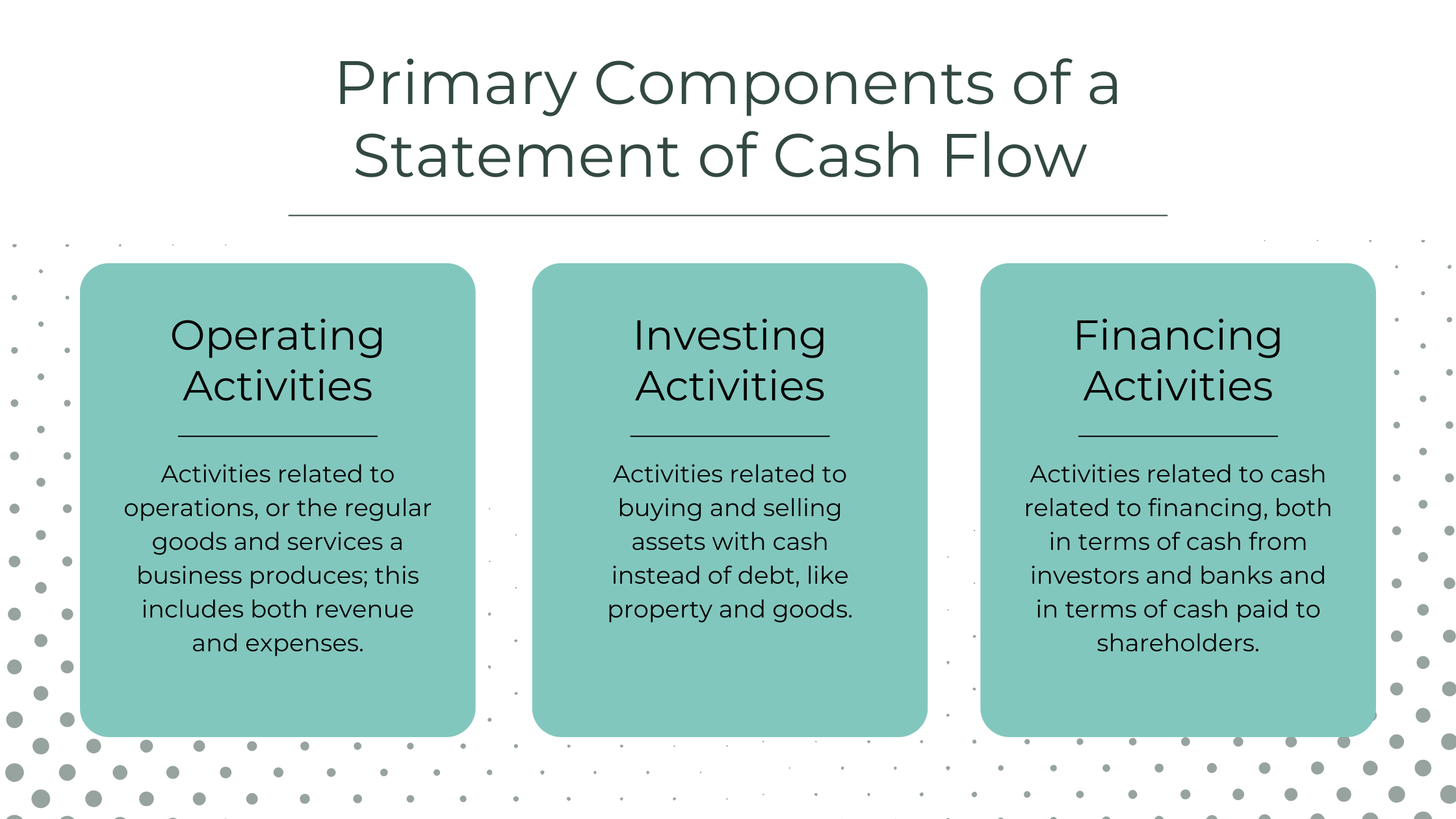 Primary Components of a Statement of Cash Flow

Operating Activities

Activities related to operations, or the regular goods and services a business produces; this includes both revenue and expenses.

Investing Activities

Activities related to buying and selling assets with cash instead of debt, like property and goods.

Financing Activities

Activities related to cash related to financing, both in terms of cash from investors and banks and in terms of cash paid to shareholders.